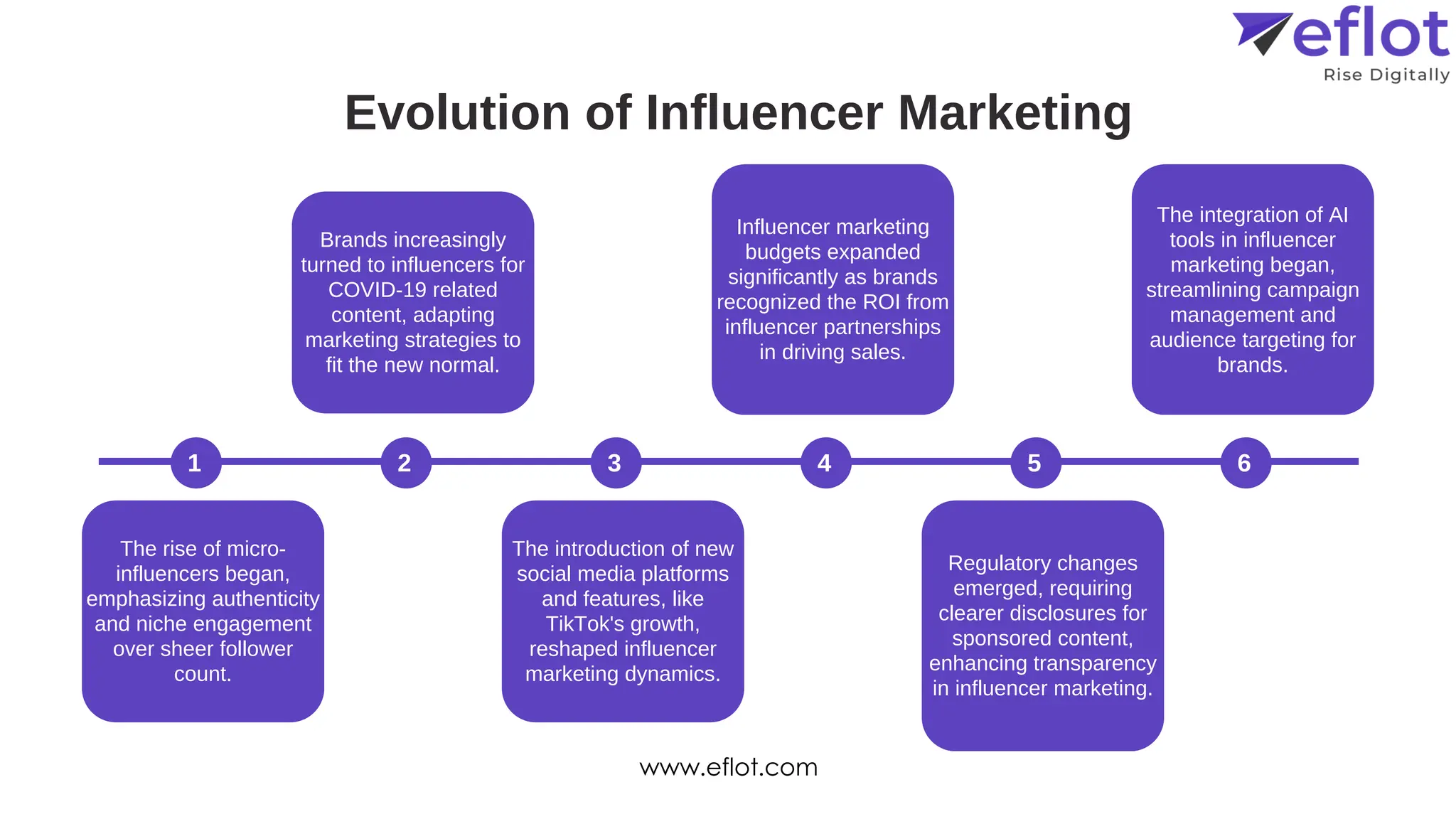 eflot
Rise Digitally

Evolution of Influencer Marketing

1

The rise of micro-influencers began, emphasizing authenticity and niche engagement over sheer follower count.

2

Brands increasingly turned to influencers for COVID-19 related content, adapting marketing strategies to fit the new normal.

3

The introduction of new social media platforms and features, like TikTok's growth, reshaped influencer marketing dynamics.

4

Influencer marketing budgets expanded significantly as brands recognized the ROI from influencer partnerships in driving sales.

5

Regulatory changes emerged, requiring clearer disclosures for sponsored content, enhancing transparency in influencer marketing.

6

The integration of AI tools in influencer marketing began, streamlining campaign management and audience targeting for brands.

www.eflot.com